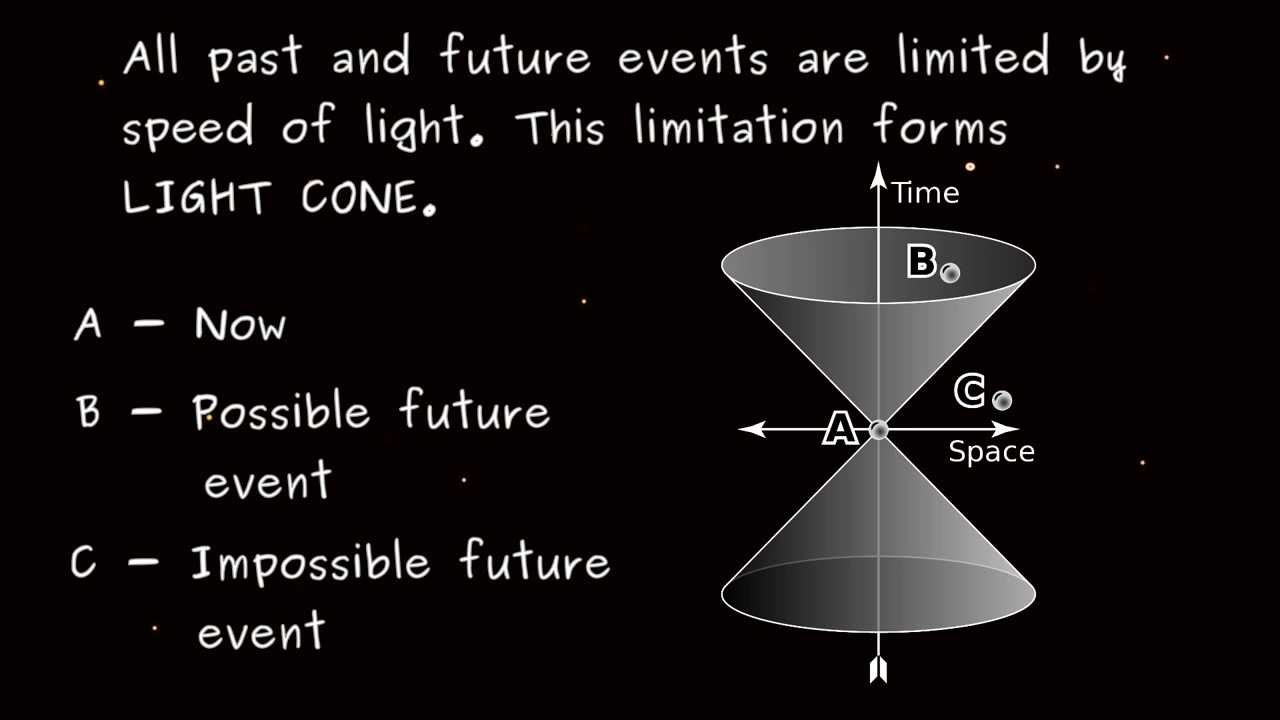 All past and future events are limited by speed of light. This limitation forms LIGHT CONE.

A – Now

B – Possible future event

C – Impossible future event

Time
B
C
A
Space